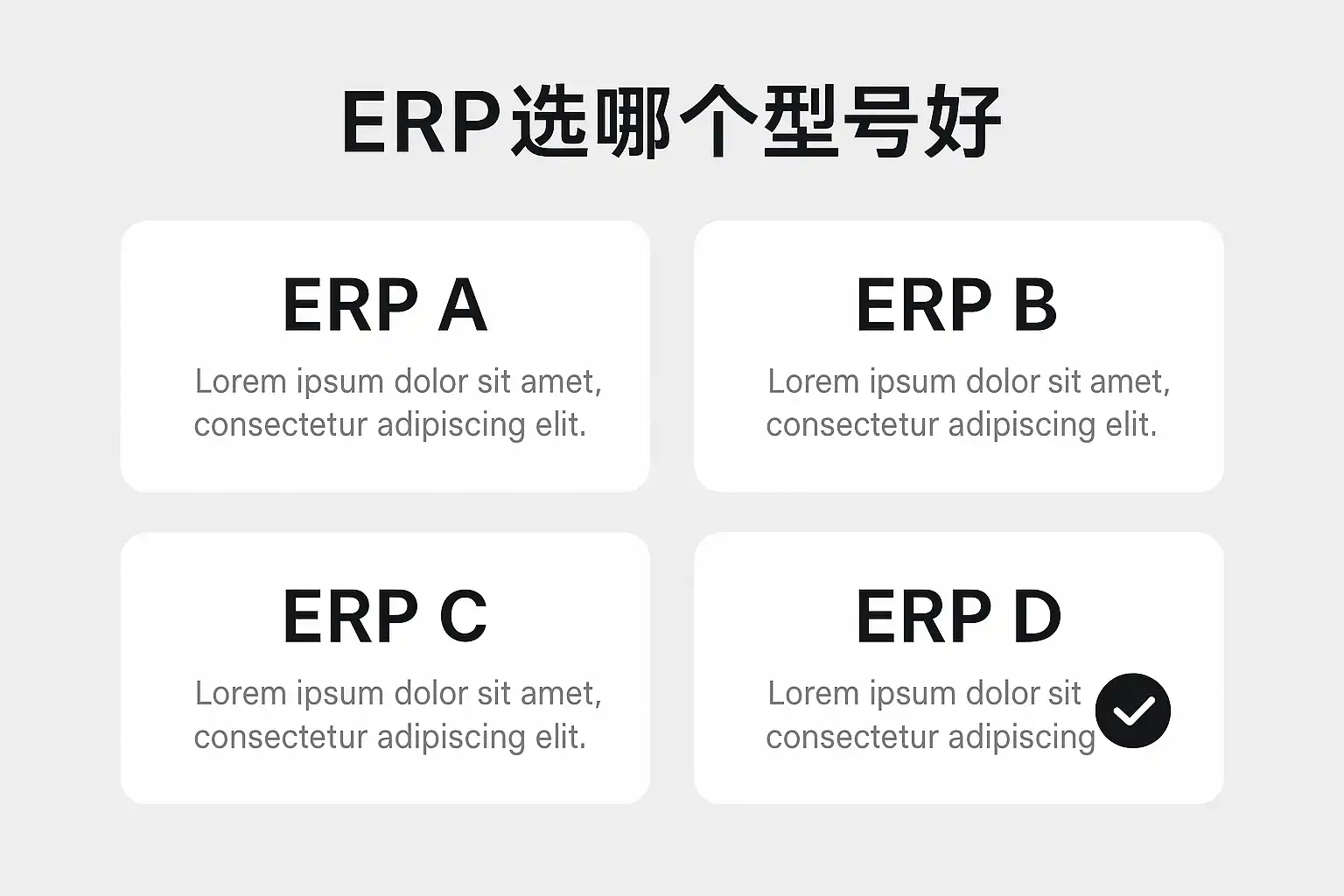 ERP选哪个型号好

ERP A
Lorem ipsum dolor sit amet, consectetur adipiscing elit.

ERP B
Lorem ipsum dolor sit amet, consectetur adipiscing elit.

ERP C
Lorem ipsum dolor sit amet, consectetur adipiscing elit.

ERP D
Lorem ipsum dolor sit consectetur adipiscing